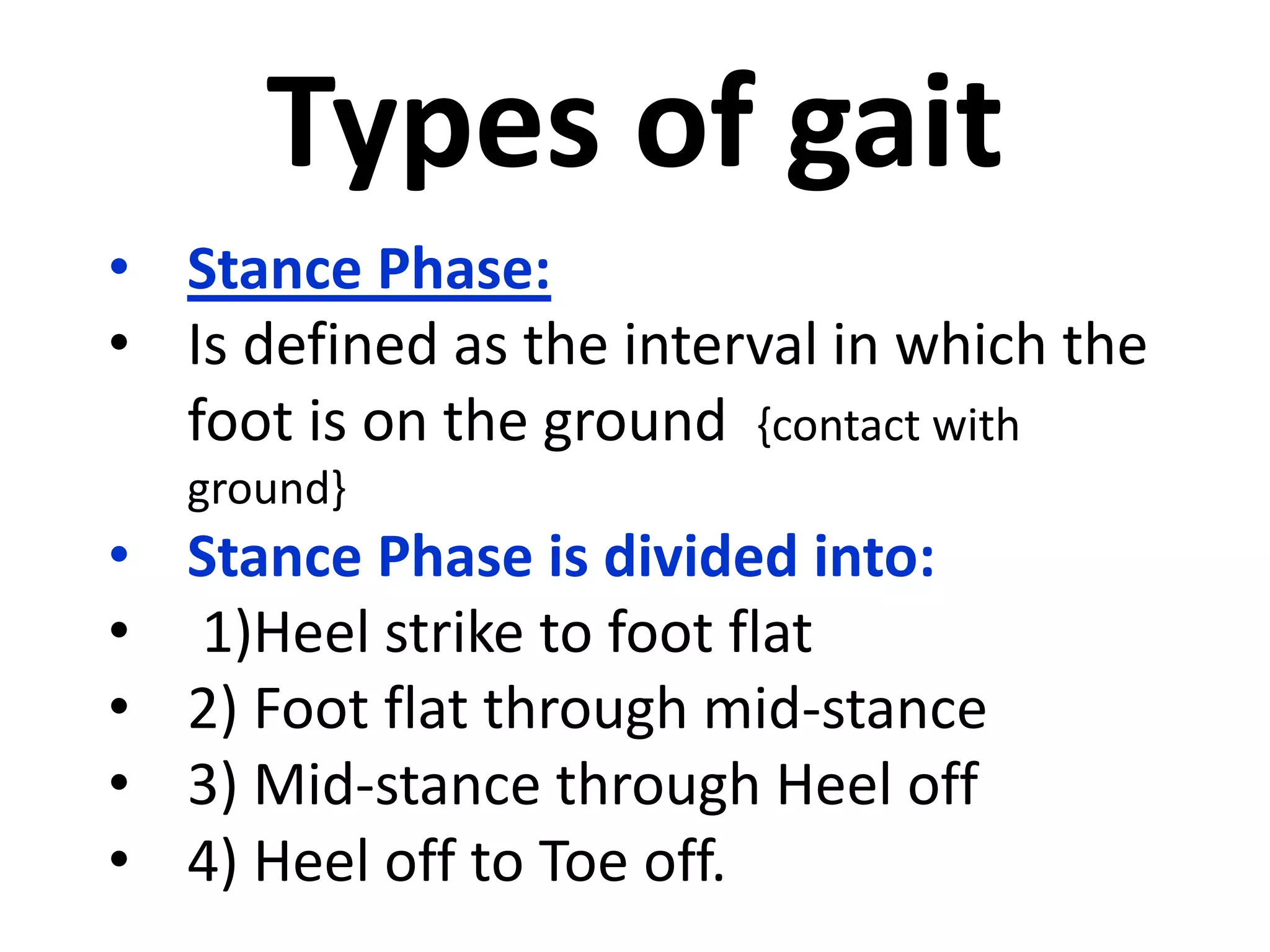 Types of gait

• Stance Phase:
• Is defined as the interval in which the foot is on the ground {contact with ground}
• Stance Phase is divided into:
• 1)Heel strike to foot flat
• 2) Foot flat through mid-stance
• 3) Mid-stance through Heel off
• 4) Heel off to Toe off.